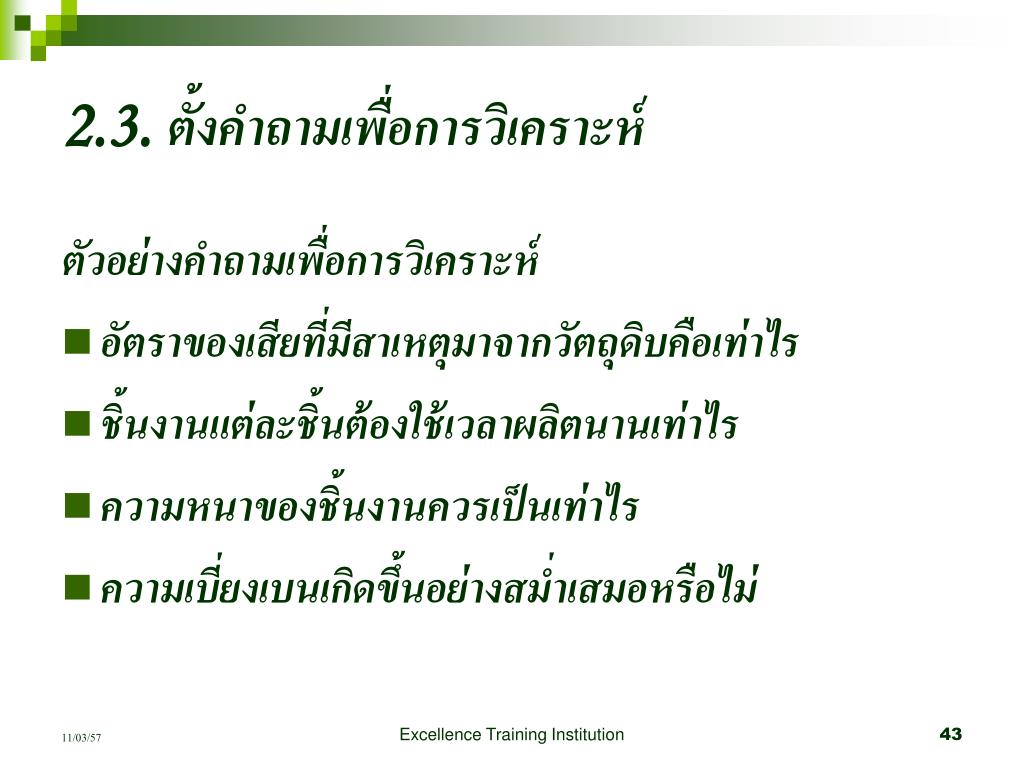 2.3. ตั้งคำถามเพื่อการวิเคราะห์

ตัวอย่างคำถามเพื่อการวิเคราะห์

■ อัตราของเสียที่มีสาเหตุมาจากวัตถุดิบคือเท่าไร

■ ชิ้นงานแต่ละชิ้นต้องใช้เวลาผลิตนานเท่าไร

■ ความหนาของชิ้นงานควรเป็นเท่าไร

■ ความเบี่ยงเบนเกิดขึ้นอย่างสม่ำเสมอหรือไม่

11/03/57

Excellence Training Institution

43